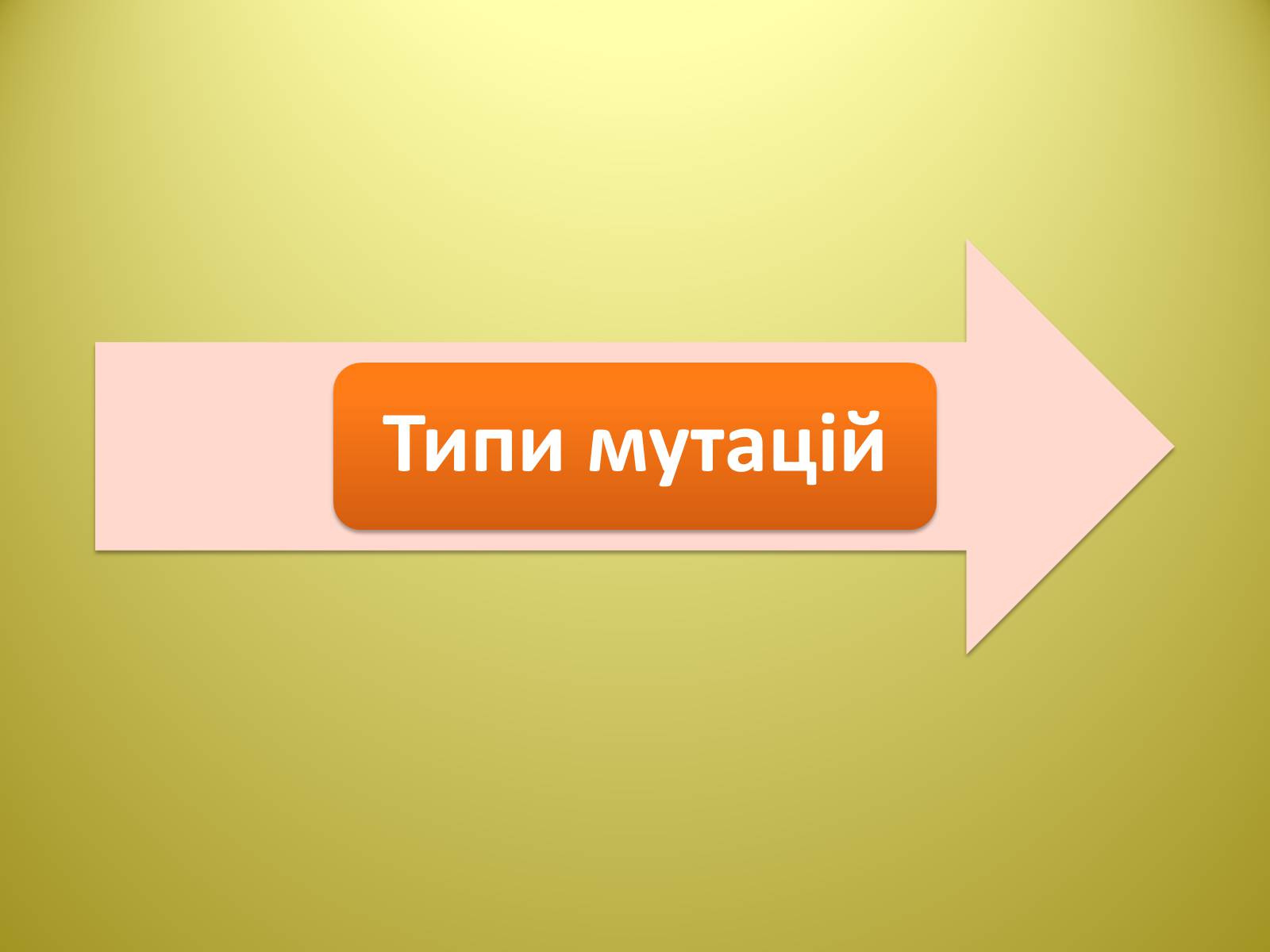 Типи мутацій